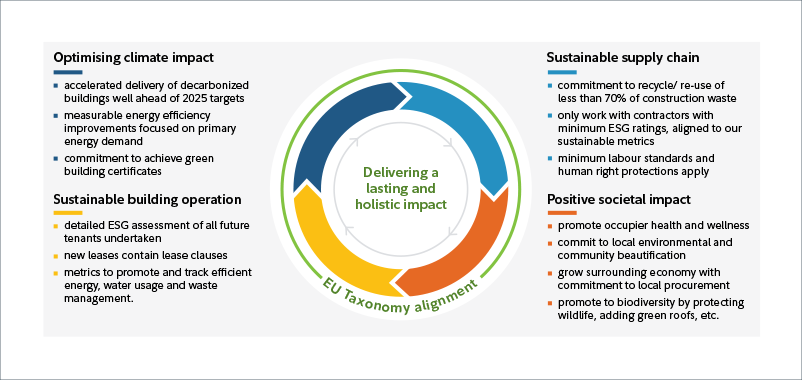 Optimising climate impact

- accelerated delivery of decarbonized buildings well ahead of 2025 targets
- measurable energy efficiency improvements focused on primary energy demand
- commitment to achieve green building certificates

Sustainable building operation

- detailed ESG assessment of all future tenants undertaken
- new leases contain lease clauses
- metrics to promote and track efficient energy, water usage and waste management.

Delivering a lasting and holistic impact

EU Taxonomy alignment

Sustainable supply chain

- commitment to recycle/ re-use of less than 70% of construction waste
- only work with contractors with minimum ESG ratings, aligned to our sustainable metrics
- minimum labour standards and human right protections apply

Positive societal impact

- promote occupier health and wellness
- commit to local environmental and community beautification
- grow surrounding economy with commitment to local procurement
- promote to biodiversity by protecting wildlife, adding green roofs, etc.